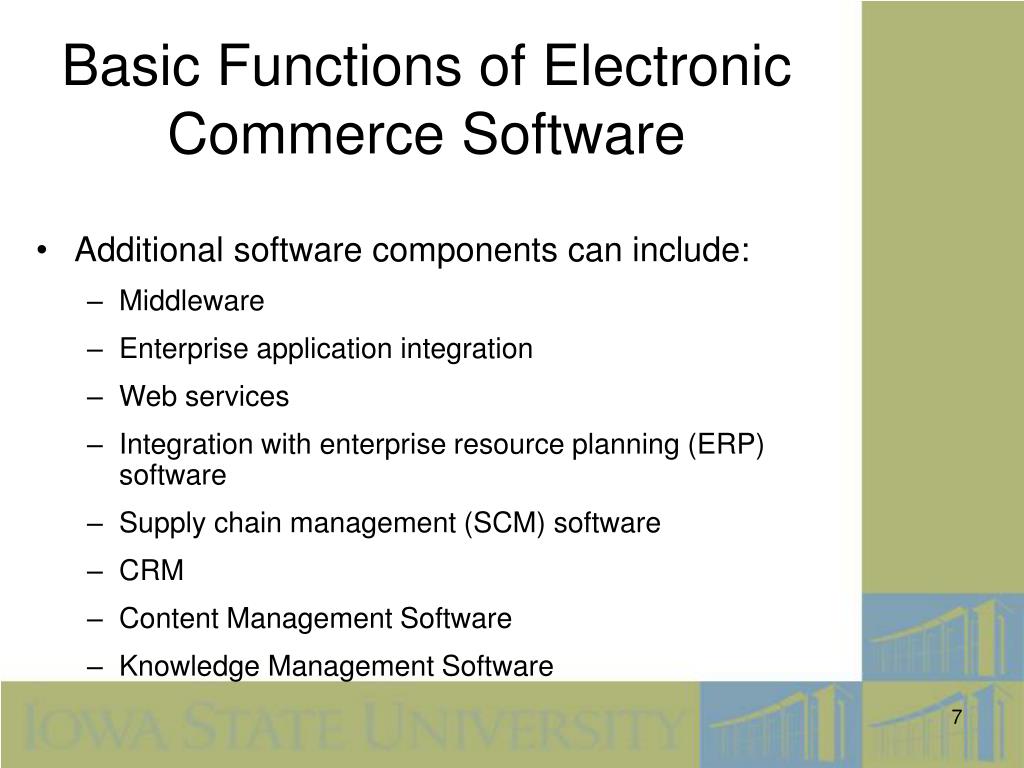 Basic Functions of Electronic Commerce Software

• Additional software components can include:
– Middleware
– Enterprise application integration
– Web services
– Integration with enterprise resource planning (ERP) software
– Supply chain management (SCM) software
– CRM
– Content Management Software
– Knowledge Management Software

IOWA STATE UNIVERSITY

7